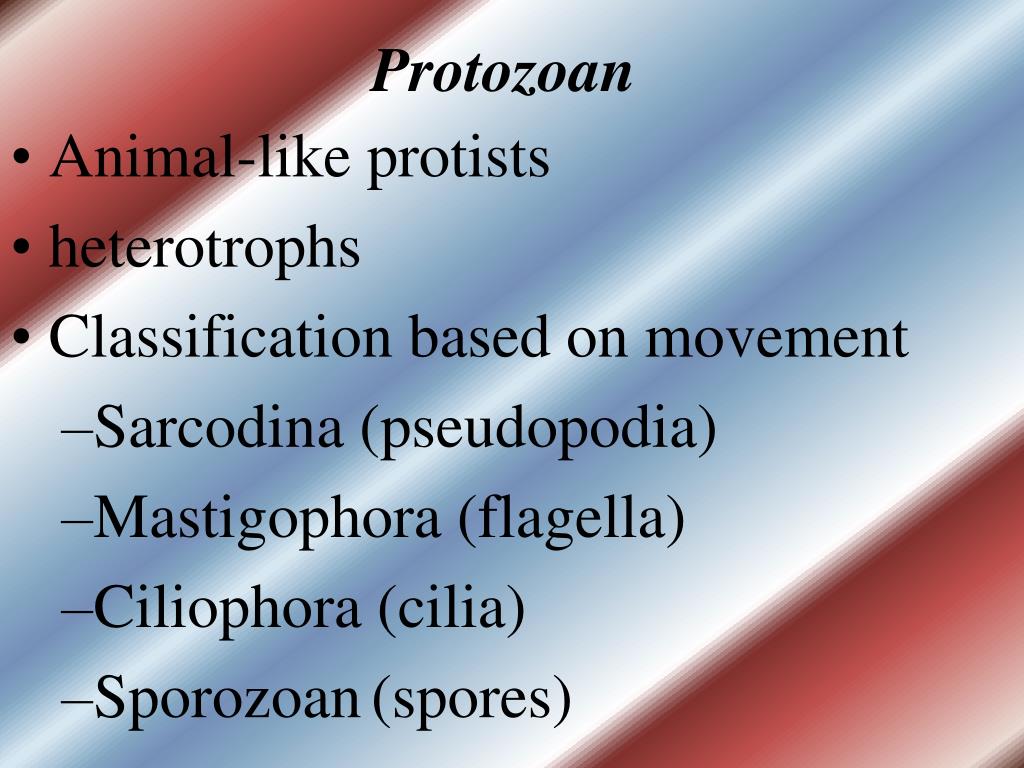 Protozoan

• Animal-like protists

• heterotrophs

• Classification based on movement

–Sarcodina (pseudopodia)

–Mastigophora (flagella)

–Ciliophora (cilia)

–Sporozoan (spores)